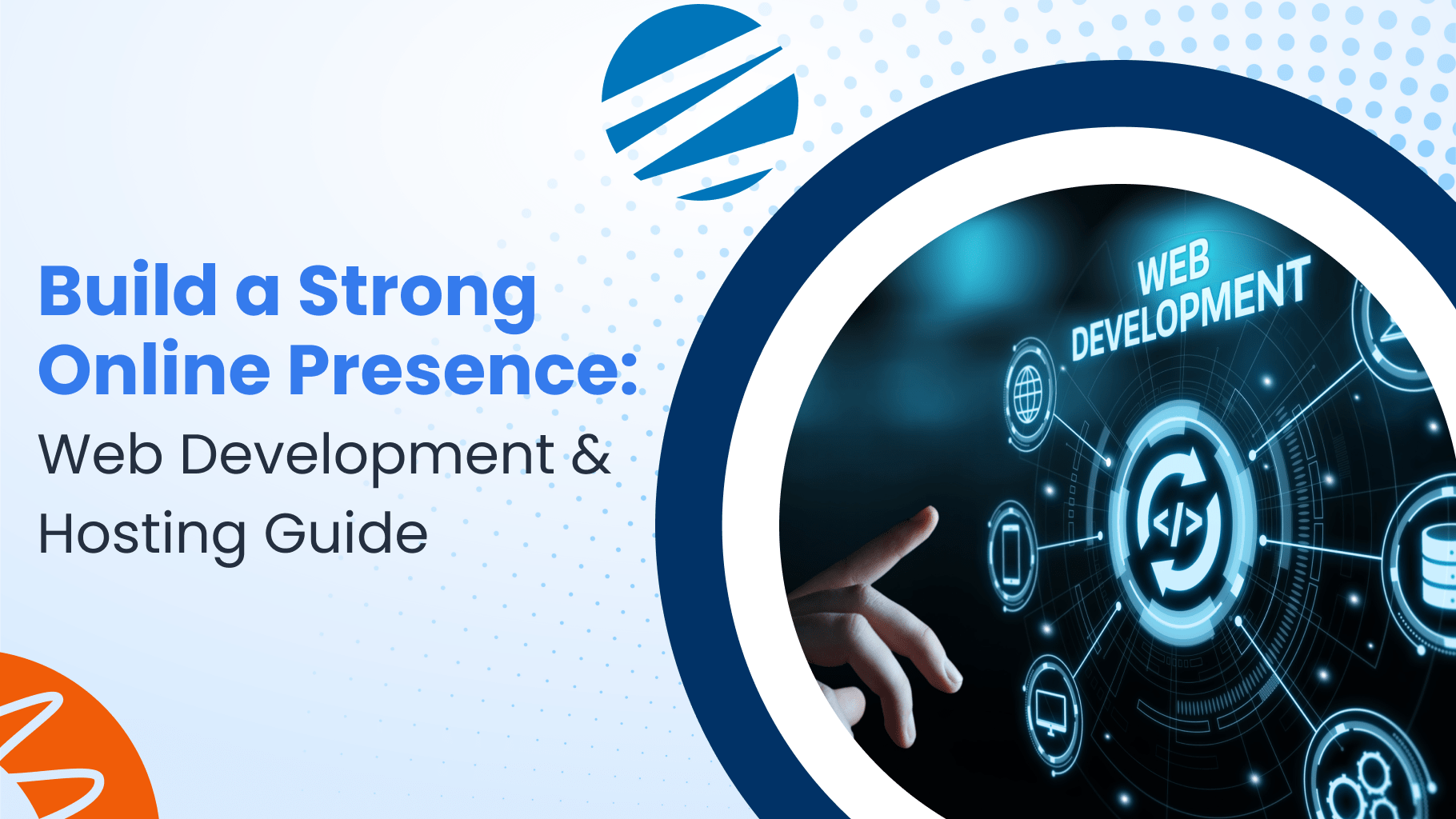 Build a Strong Online Presence: Web Development & Hosting Guide

WEB DEVELOPMENT

</>